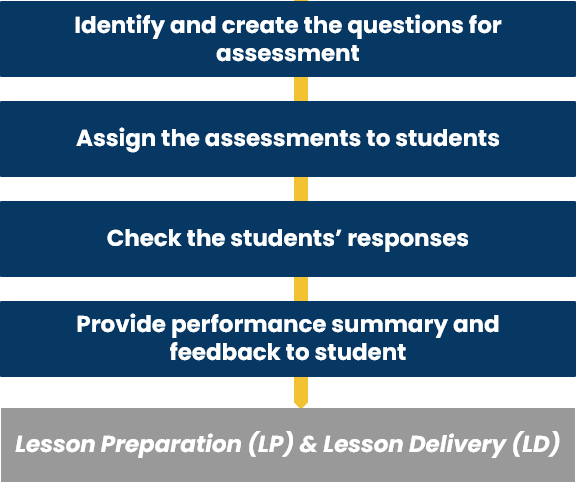 Identify and create the questions for assessment

Assign the assessments to students

Check the students’ responses

Provide performance summary and feedback to student

Lesson Preparation (LP) & Lesson Delivery (LD)